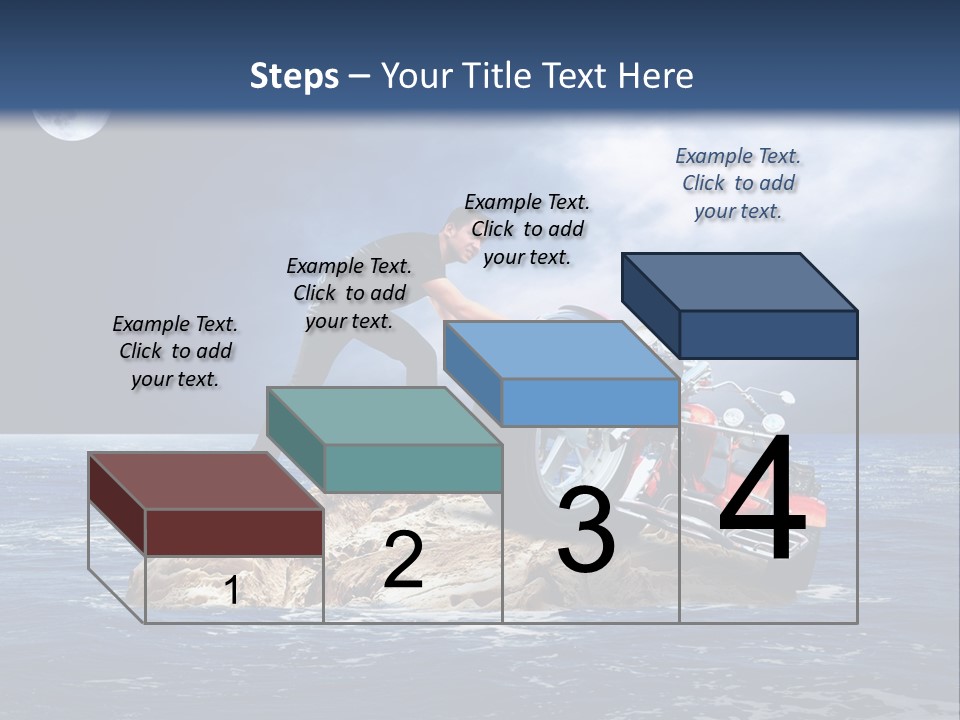 Steps – Your Title Text Here

Example Text. Click to add your text.

Example Text. Click to add your text.

Example Text. Click to add your text.

Example Text. Click to add your text.

1

2

3

4